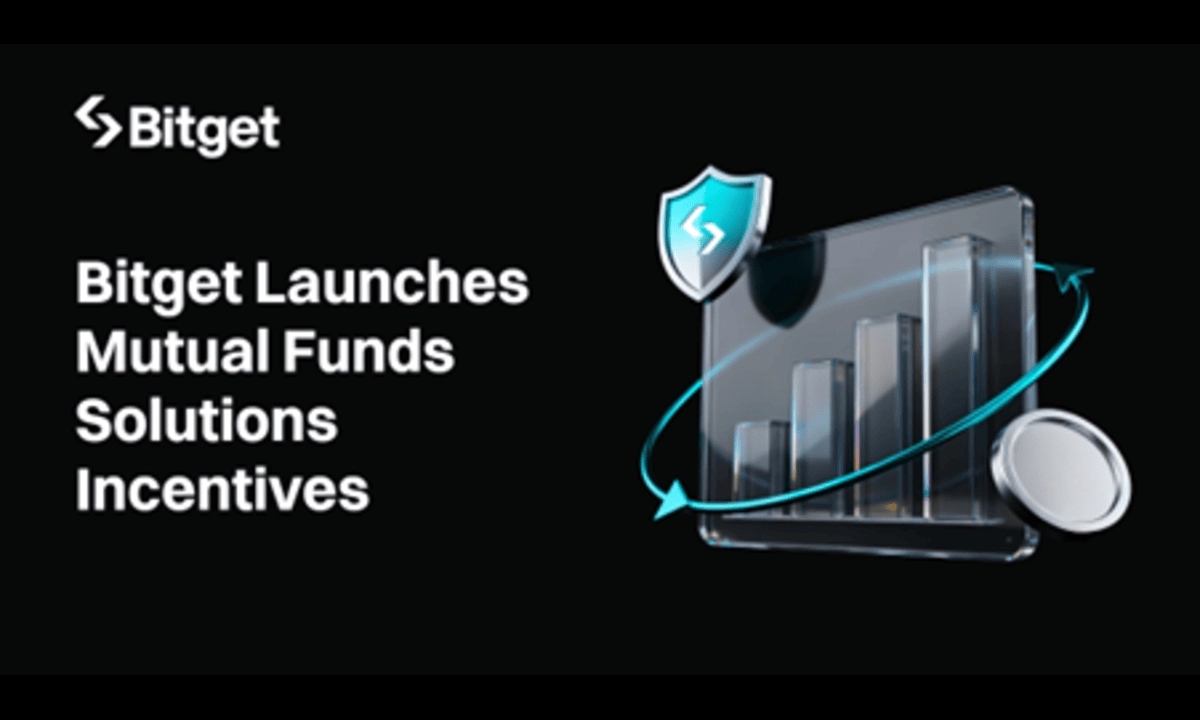 Bitget

Bitget Launches Mutual Funds Solutions Incentives